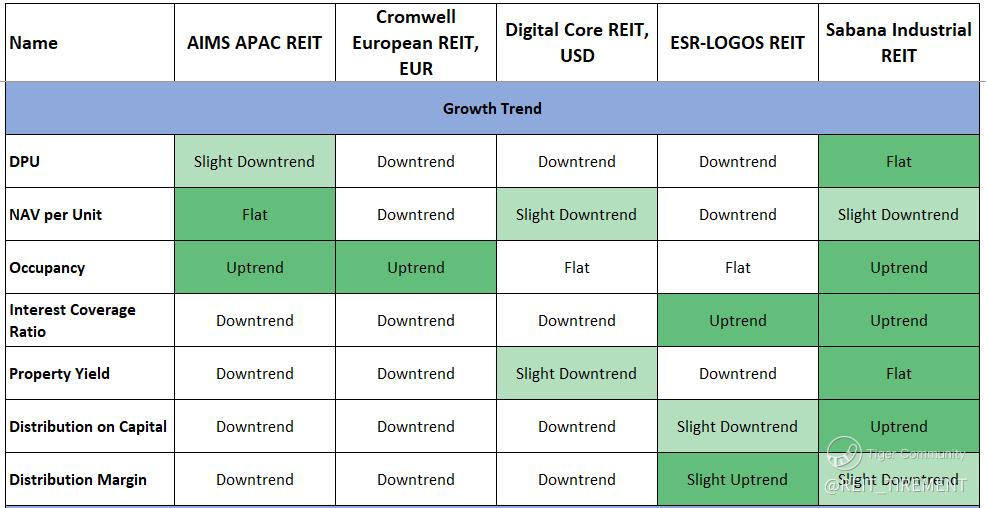 | Name | AIMS APAC REIT | Cromwell European REIT, EUR | Digital Core REIT, USD | ESR-LOGOS REIT | Sabana Industrial REIT |
|---|---|---|---|---|---|
| Growth Trend | | | | | |
| DPU | Slight Downtrend | Downtrend | Downtrend | Downtrend | Flat |
| NAV per Unit | Flat | Downtrend | Slight Downtrend | Downtrend | Slight Downtrend |
| Occupancy | Uptrend | Uptrend | Flat | Flat | Uptrend |
| Interest Coverage Ratio | Downtrend | Downtrend | Downtrend | Uptrend | Uptrend |
| Property Yield | Downtrend | Downtrend | Slight Downtrend | Downtrend | Flat |
| Distribution on Capital | Downtrend | Downtrend | Downtrend | Slight Downtrend | Uptrend |
| Distribution Margin | Downtrend | Downtrend | Downtrend | Slight Uptrend | Slight Downtrend |

Tiger Community
@REIT_TIREMENT